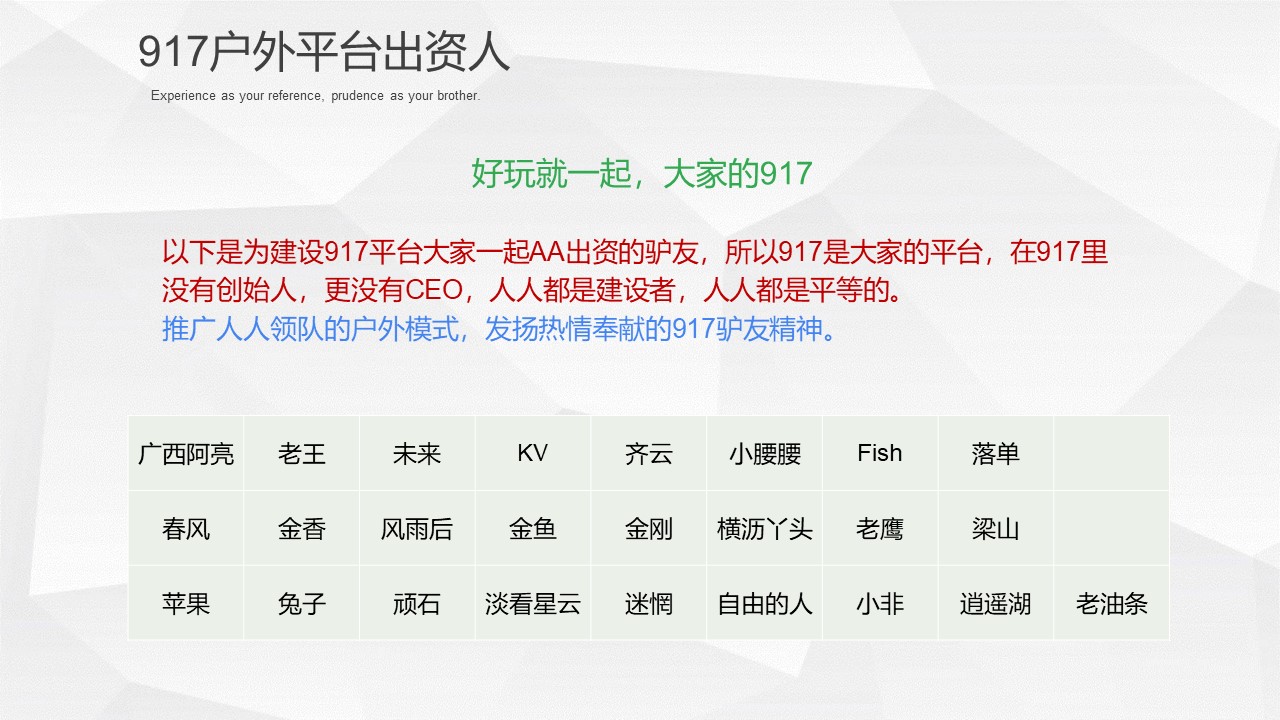 917户外平台出资人

Experience as your reference, prudence as your brother.

好玩就一起，大家的917

以下是为建设917平台大家一起AA出资的驴友，所以917是大家的平台，在917里没有创始人，更没有CEO，人人都是建设者，人人都是平等的。
推广人人领队的户外模式，发扬热情奉献的917驴友精神。

| 广西阿亮 | 老王 | 未来 | KV | 齐云 | 小腰腰 | Fish | 落单 | |
|---|---|---|---|---|---|---|---|---|
| 春风 | 金香 | 风雨后 | 金鱼 | 金刚 | 横沥丫头 | 老鹰 | 梁山 | |
| 苹果 | 兔子 | 顽石 | 淡看星云 | 迷惘 | 自由的人 | 小非 | 逍遥湖 | 老油条 |